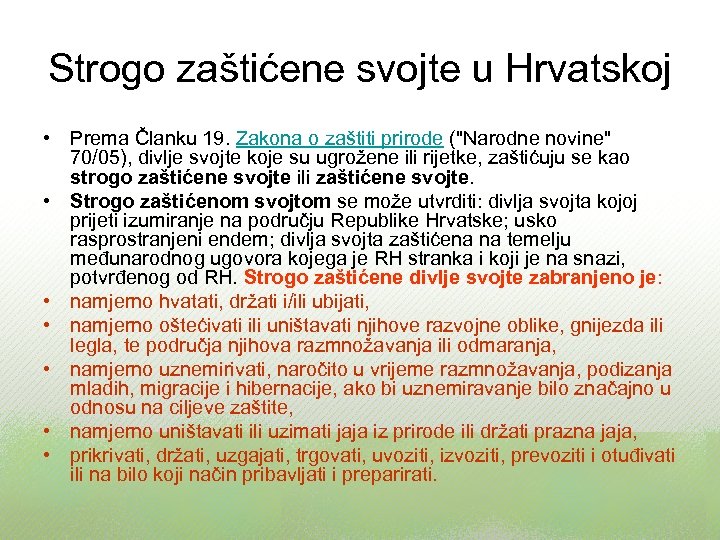 Strogo zaštićene svojte u Hrvatskoj

• Prema Članku 19. Zakona o zaštiti prirode ("Narodne novine" 70/05), divlje svojte koje su ugrožene ili rijetke, zaštićuju se kao strogo zaštićene svojte ili zaštićene svojte.

• Strogo zaštićenom svojtom se može utvrditi: divlja svojta kojoj prijeti izumiranje na području Republike Hrvatske; usko rasprostranjeni endem; divlja svojta zaštićena na temelju međunarodnog ugovora kojega je RH stranka i koji je na snazi, potvrđenog od RH. Strogo zaštićene divlje svojte zabranjeno je:

• namjerno hvatati, držati i/ili ubijati,

• namjerno oštećivati ili uništavati njihove razvojne oblike, gnijezda ili legla, te područja njihova razmnožavanja ili odmaranja,

• namjerno uznemirivati, naročito u vrijeme razmnožavanja, podizanja mladih, migracije i hibernacije, ako bi uznemiravanje bilo značajno u odnosu na ciljeve zaštite,

• namjerno uništavati ili uzimati jaja iz prirode ili držati prazna jaja,

• prikrivati, držati, uzgajati, trgovati, uvoziti, izvoziti, prevoziti i otuđivati ili na bilo koji način pribavljati i preparirati.